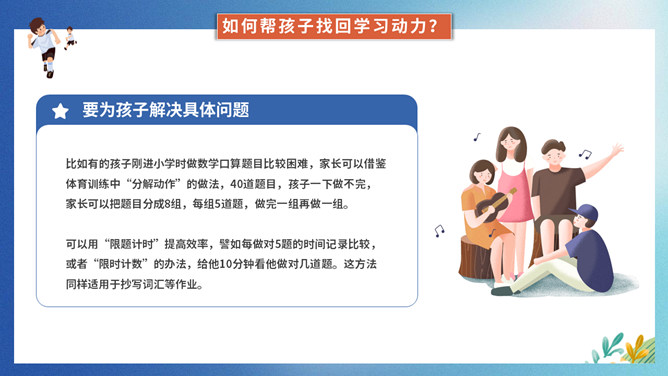 如何帮孩子找回学习动力？

要为孩子解决具体问题

比如有的孩子刚进小学时做数学口算题目比较困难，家长可以借鉴体育训练中“分解动作”的做法，40道题目，孩子一下做不完，家长可以把题目分成8组，每组5道题，做完一组再做一组。

可以用“限题计时”提高效率，譬如每做对5题的时间记录比较，或者“限时计数”的办法，给他10分钟看他做对几道题。这方法同样适用于抄写词汇等作业。